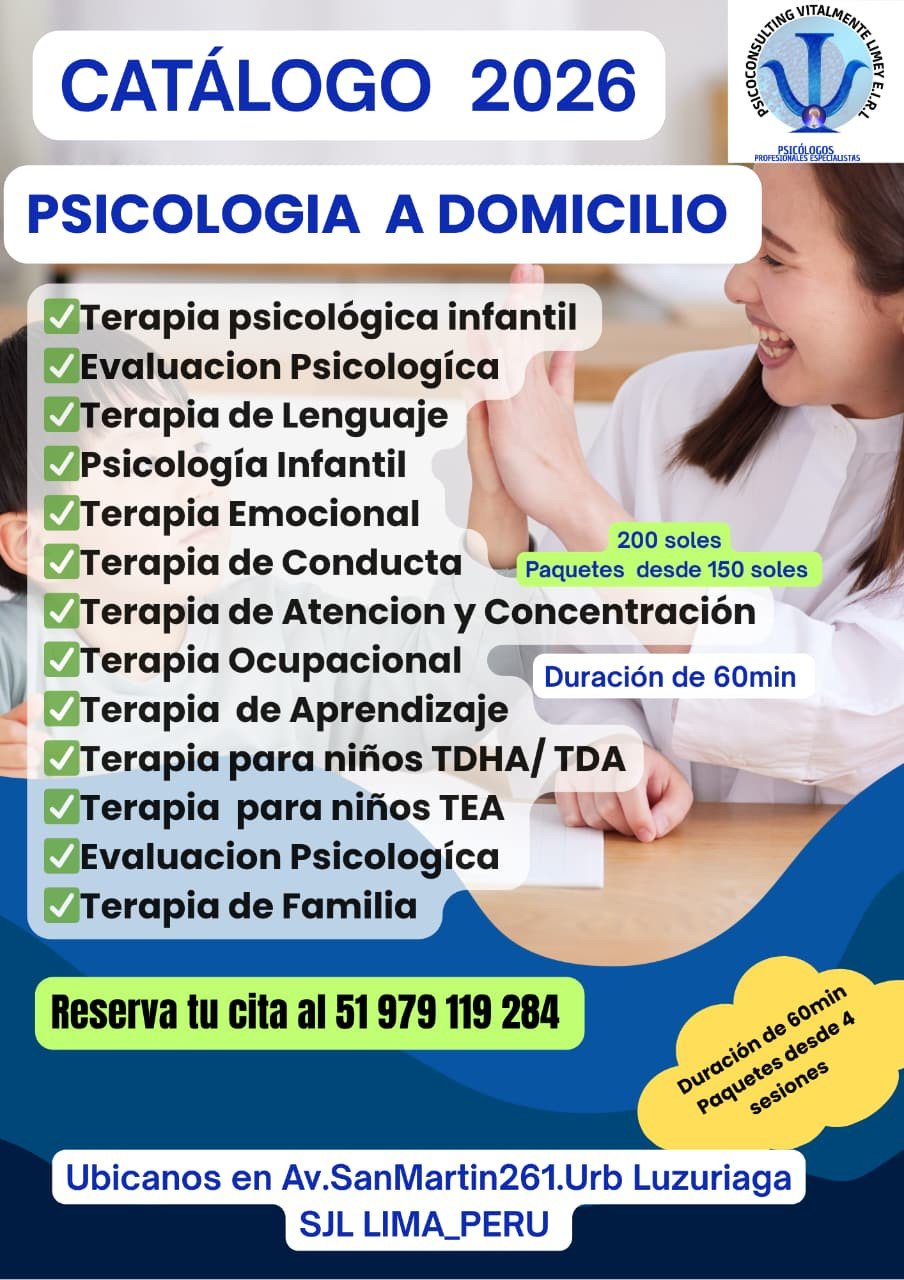 CATÁLOGO 2026

PSICOCONSULTING VITALMENTE LIMEY E.I.R.L
PSICÓLOGOS
PROFESIONALES ESPECIALISTAS

PSICOLOGIA A DOMICILIO

✅Terapia psicológica infantil
✅Evaluacion Psicologíca
✅Terapia de Lenguaje
✅Psicología Infantil
✅Terapia Emocional
✅Terapia de Conducta
✅Terapia de Atencion y Concentración
✅Terapia Ocupacional
✅Terapia de Aprendizaje
✅Terapia para niños TDHA/ TDA
✅Terapia para niños TEA
✅Evaluacion Psicologíca
✅Terapia de Familia

200 soles
Paquetes desde 150 soles

Duración de 60min

Reserva tu cita al 51 979 119 284

Duración de 60min
Paquetes desde 4 sesiones

Ubicanos en Av.SanMartin261.Urb Luzuriaga
SJL LIMA_PERU